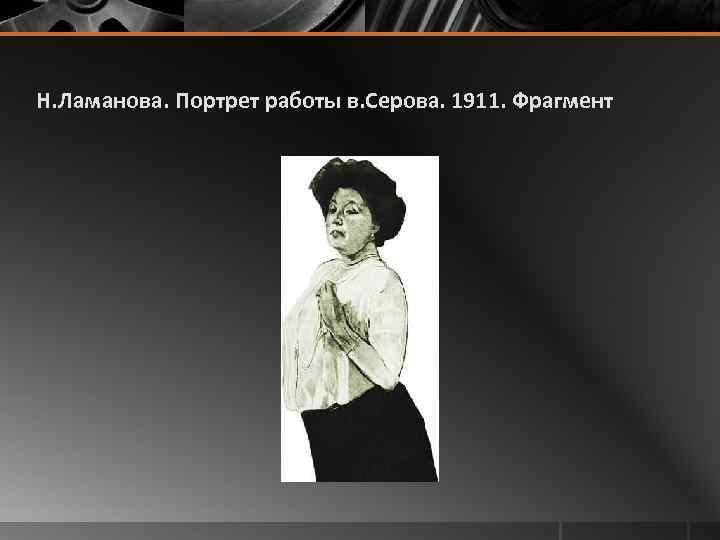 Н.Ламанова. Портрет работы в.Серова. 1911. Фрагмент